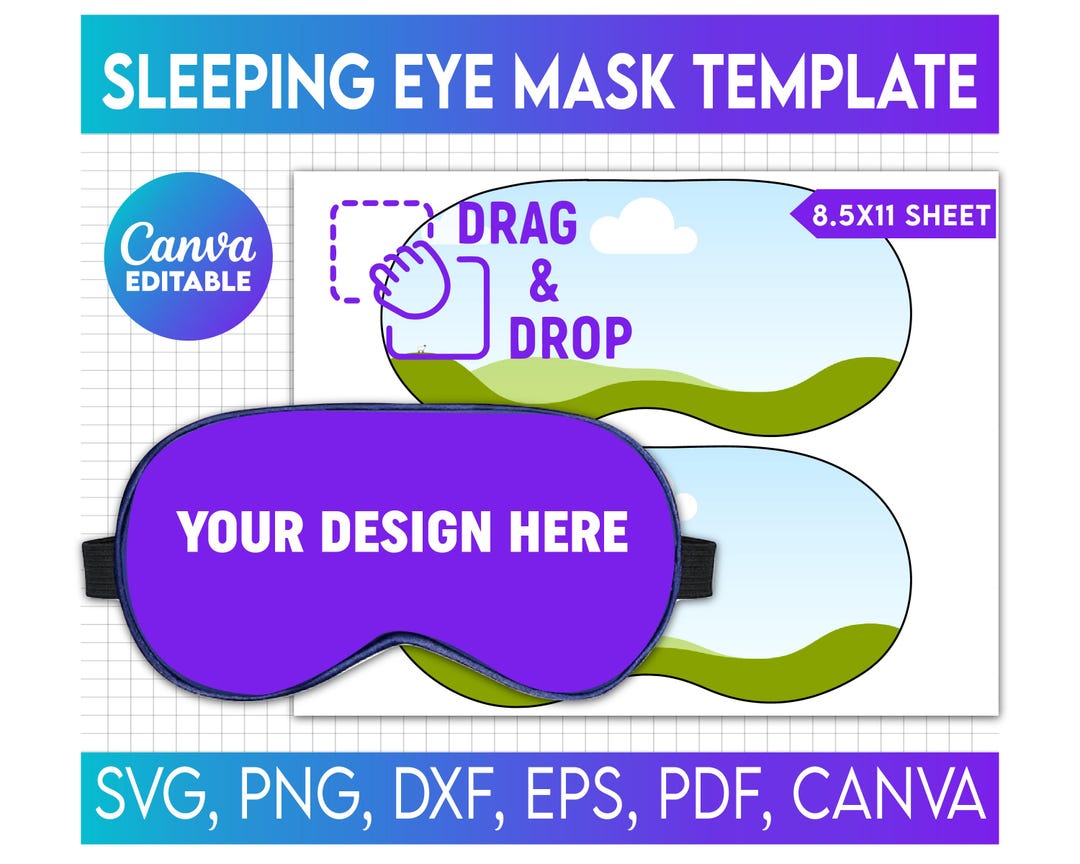 SLEEPING EYE MASK TEMPLATE

Canva
EDITABLE

DRAG
&
DROP

8.5X11 SHEET

YOUR DESIGN HERE

SVG, PNG, DXF, EPS, PDF, CANVA